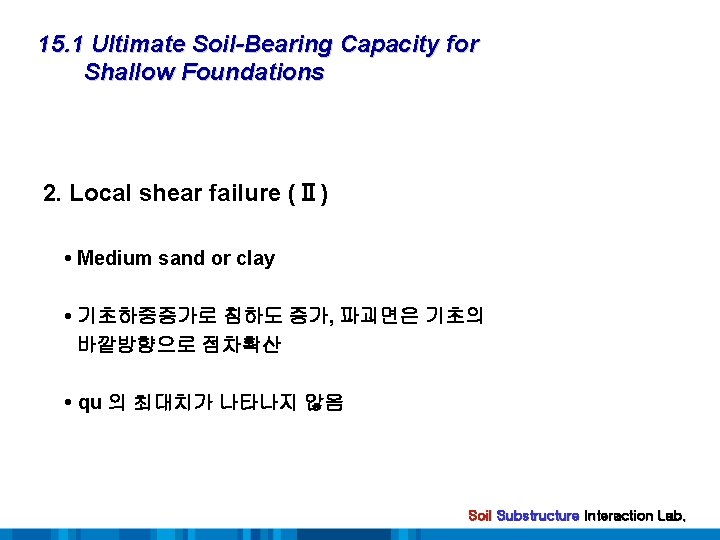 15.1 Ultimate Soil-Bearing Capacity for Shallow Foundations

2. Local shear failure (Ⅱ)

• Medium sand or clay

• 기초하중증가로 침하도 증가, 파괴면은 기초의 바깥방향으로 점차확산

• qu 의 최대치가 나타나지 않음

Soil Substructure Interaction Lab.